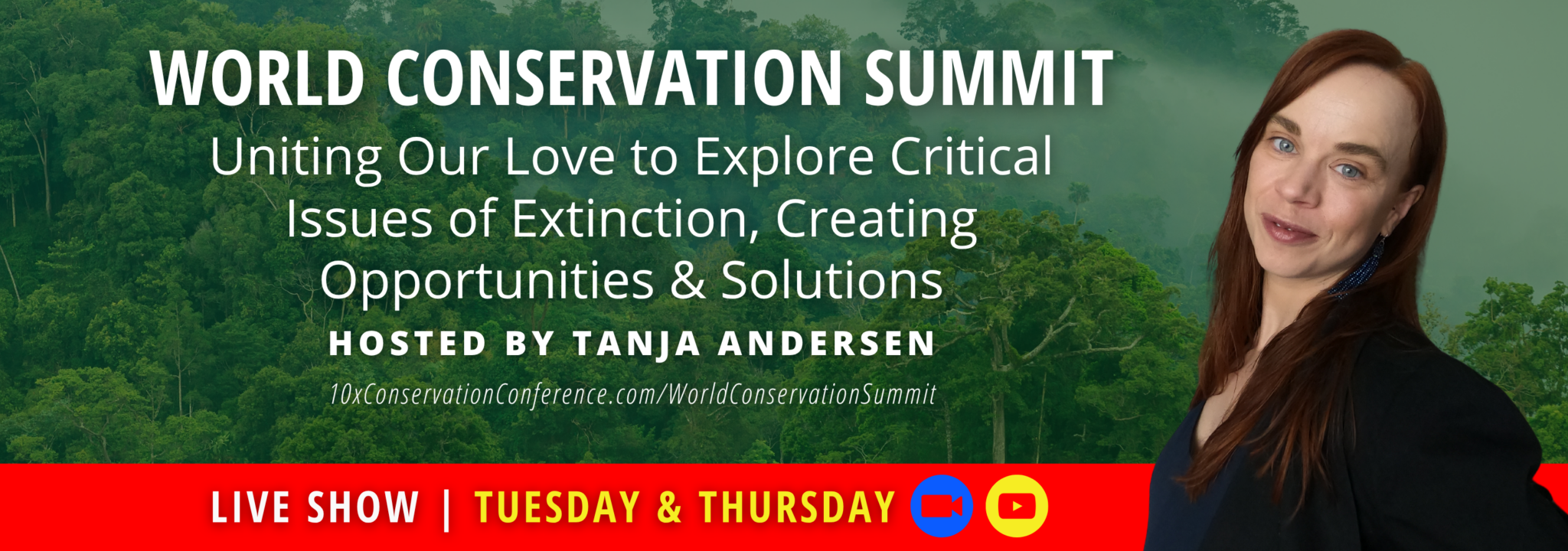 WORLD CONSERVATION SUMMIT

Uniting Our Love to Explore Critical Issues of Extinction, Creating Opportunities & Solutions

HOSTED BY TANJA ANDERSEN

10xConservationConference.com/WorldConservationSummit

LIVE SHOW | TUESDAY & THURSDAY